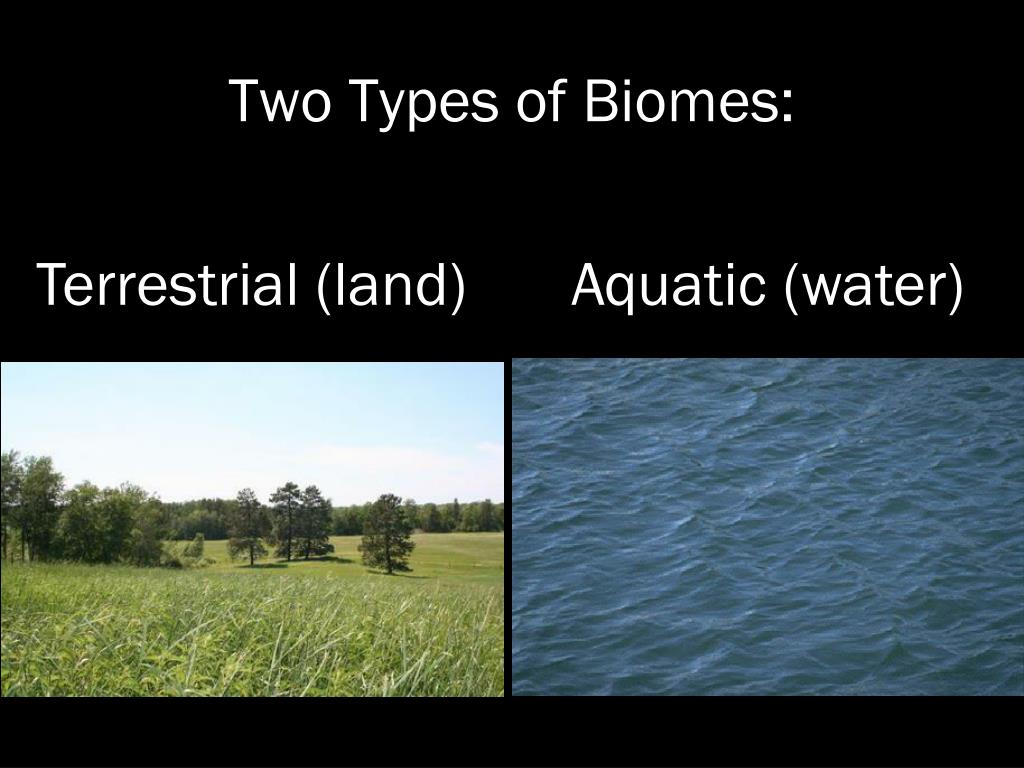 Two Types of Biomes:

Terrestrial (land)

Aquatic (water)